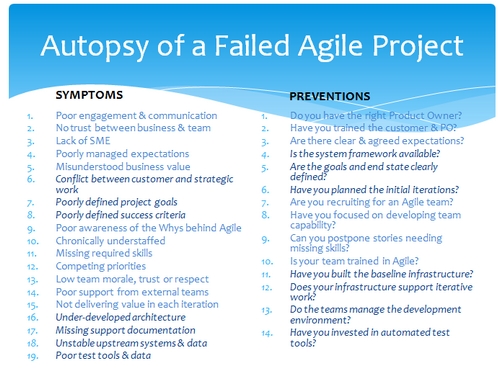 Autopsy of a Failed Agile Project

SYMPTOMS

1. Poor engagement & communication
2. No trust between business & team
3. Lack of SME
4. Poorly managed expectations
5. Misunderstood business value
6. Conflict between customer and strategic work
7. Poorly defined project goals
8. Poorly defined success criteria
9. Poor awareness of the Whys behind Agile
10. Chronically understaffed
11. Missing required skills
12. Competing priorities
13. Low team morale, trust or respect
14. Poor support from external teams
15. Not delivering value in each iteration
16. Under-developed architecture
17. Missing support documentation
18. Unstable upstream systems & data
19. Poor test tools & data

PREVENTIONS

1. Do you have the right Product Owner?
2. Have you trained the customer & PO?
3. Are there clear & agreed expectations?
4. Is the system framework available?
5. Are the goals and end state clearly defined?
6. Have you planned the initial iterations?
7. Are you recruiting for an Agile team?
8. Have you focused on developing team capability?
9. Can you postpone stories needing missing skills?
10. Is your team trained in Agile?
11. Have you built the baseline infrastructure?
12. Does your infrastructure support iterative work?
13. Do the teams manage the development environment?
14. Have you invested in automated test tools?